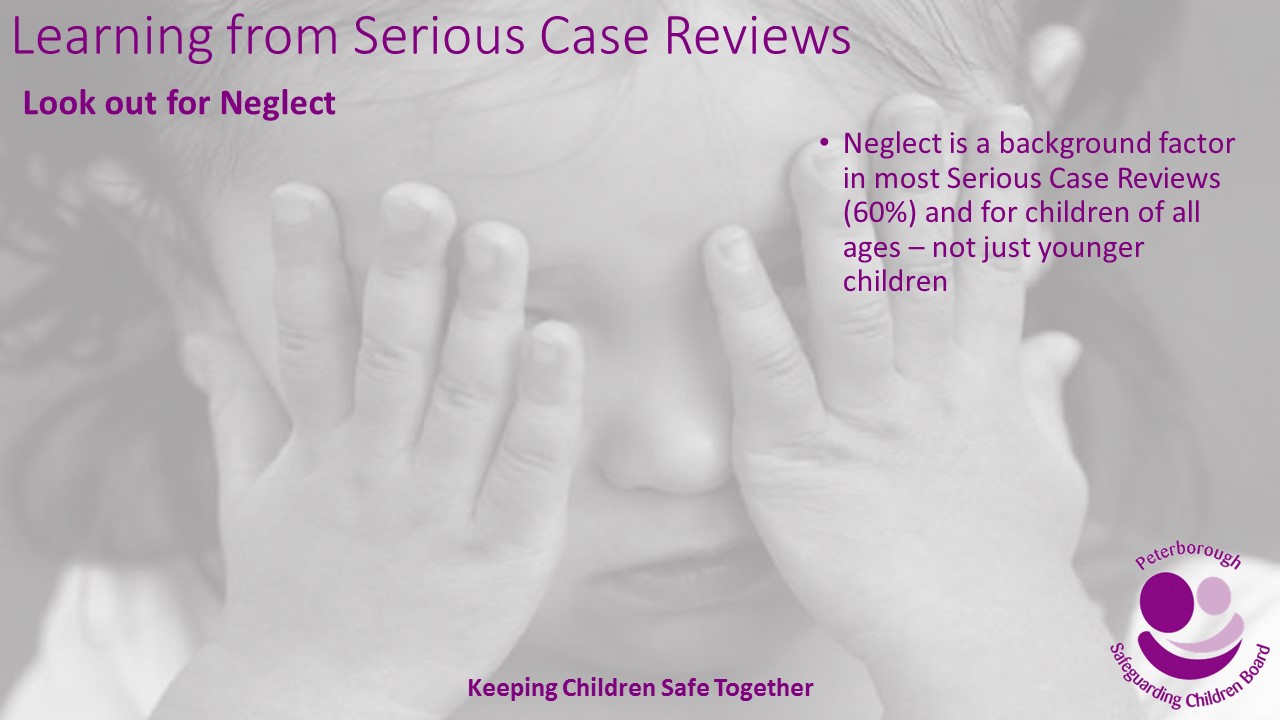 Learning from Serious Case Reviews

Look out for Neglect

• Neglect is a background factor in most Serious Case Reviews (60%) and for children of all ages – not just younger children

Keeping Children Safe Together

Peterborough
Safeguarding Children Board